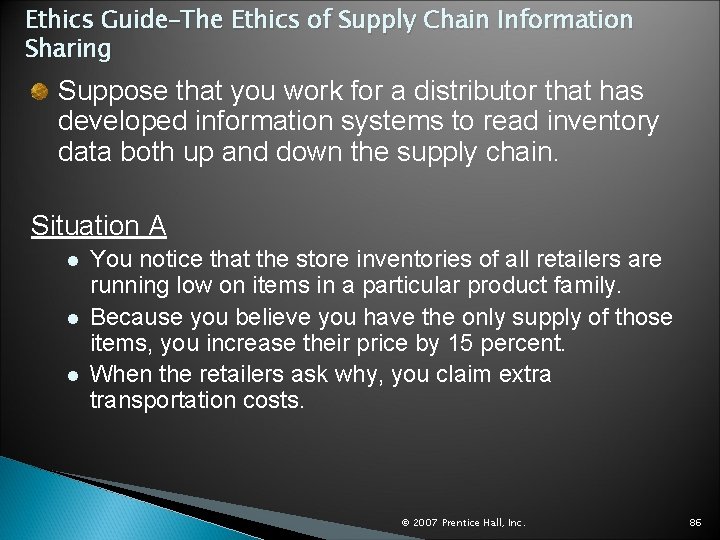 Ethics Guide–The Ethics of Supply Chain Information Sharing

Suppose that you work for a distributor that has developed information systems to read inventory data both up and down the supply chain.

Situation A

- You notice that the store inventories of all retailers are running low on items in a particular product family.
- Because you believe you have the only supply of those items, you increase their price by 15 percent.
- When the retailers ask why, you claim extra transportation costs.

© 2007 Prentice Hall, Inc.

86